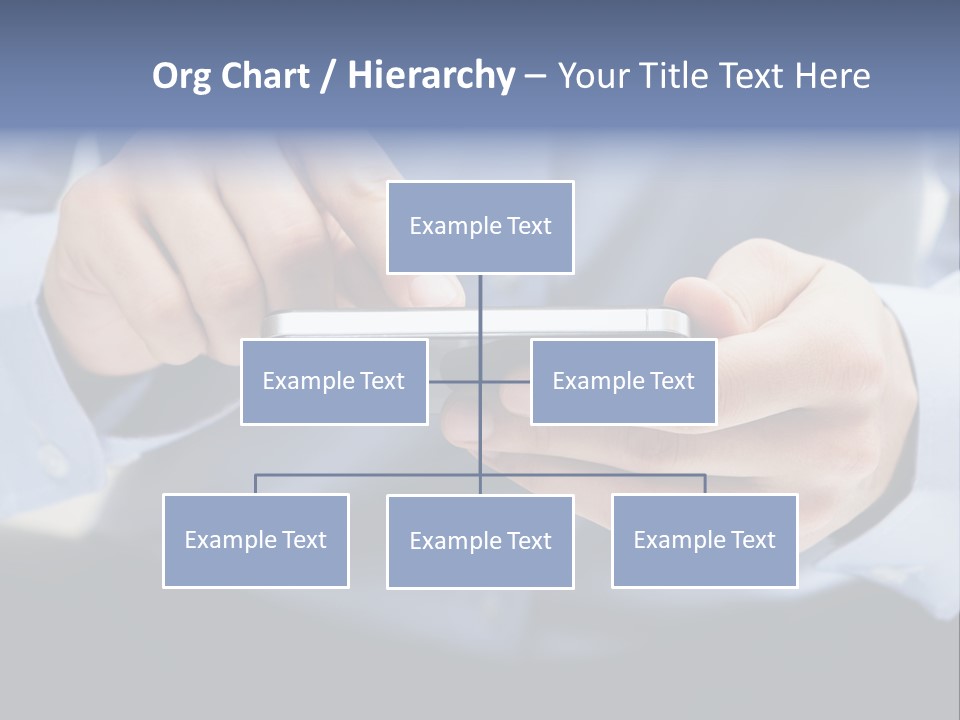 Org Chart / Hierarchy – Your Title Text Here

Example Text

Example Text

Example Text

Example Text

Example Text

Example Text